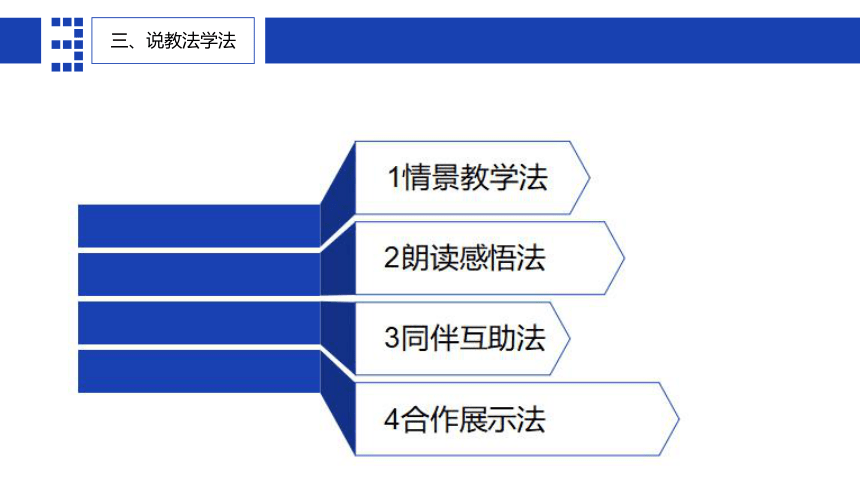 三、说教法学法

1情景教学法

2朗读感悟法

3同伴互助法

4合作展示法